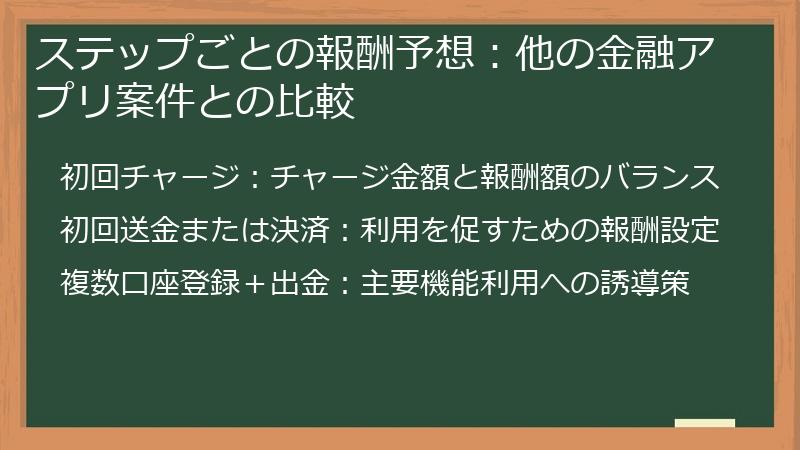 ステップごとの報酬予想：他の金融アプリ案件との比較

初回チャージ：チャージ金額と報酬額のバランス

初回送金または決済：利用を促すための報酬設定

複数口座登録＋出金：主要機能利用への誘導策